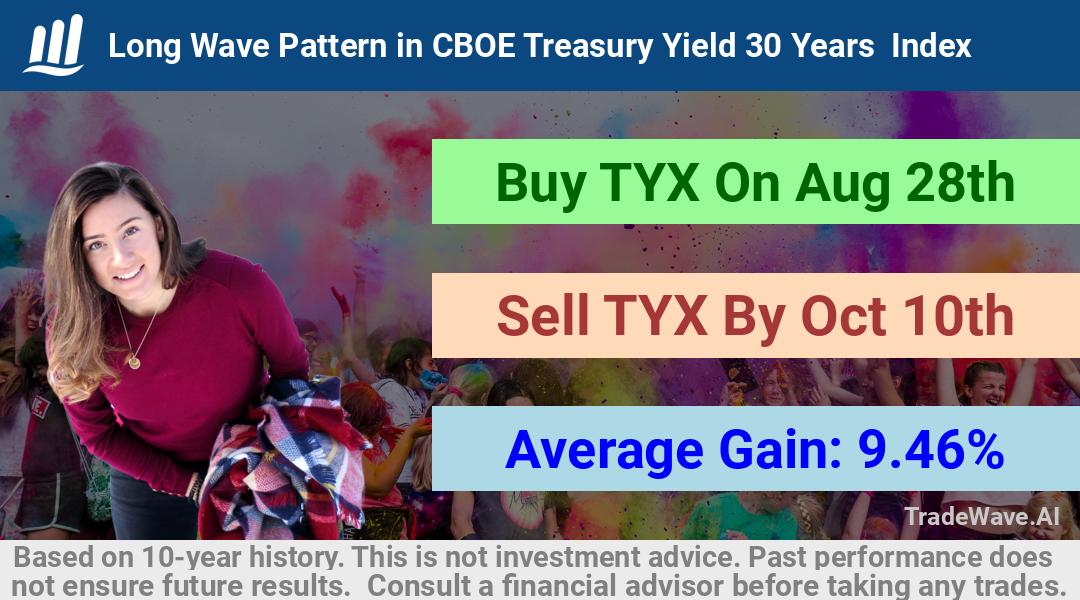 Long Wave Pattern in CBOE Treasury Yield 30 Years Index

Buy TYX On Aug 28th

Sell TYX By Oct 10th

Average Gain: 9.46%

TradeWave.AI

Based on 10-year history. This is not investment advice. Past performance does not ensure future results. Consult a financial advisor before taking any trades.